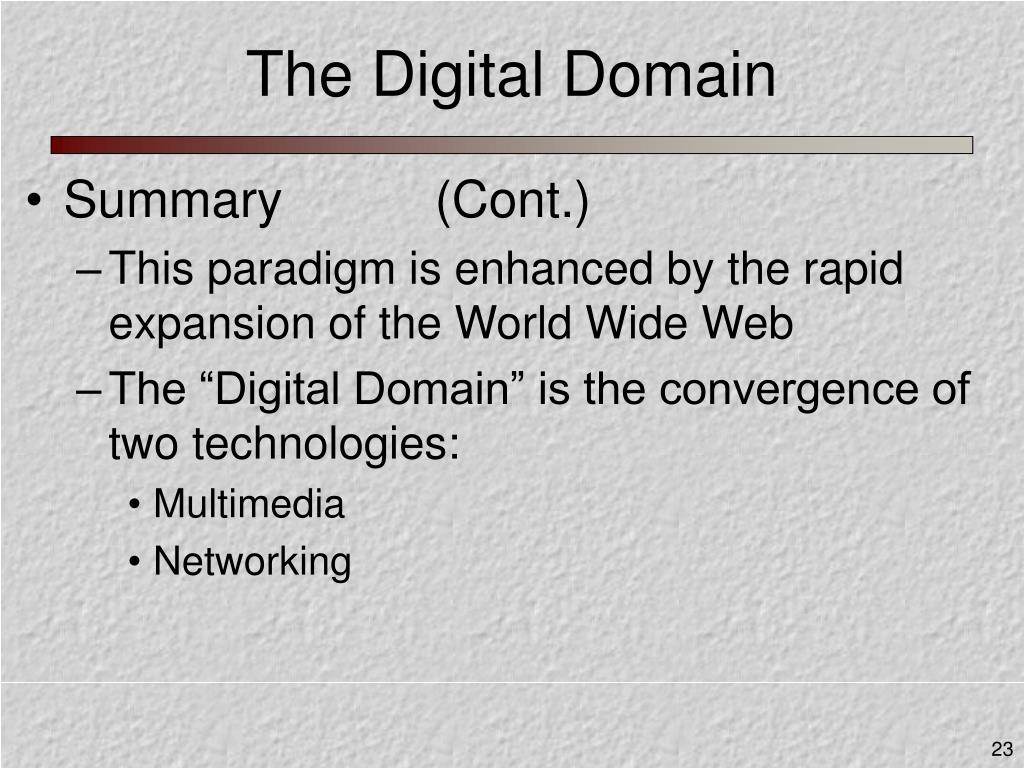 The Digital Domain

• Summary (Cont.)

– This paradigm is enhanced by the rapid expansion of the World Wide Web

– The “Digital Domain” is the convergence of two technologies:

• Multimedia

• Networking

23